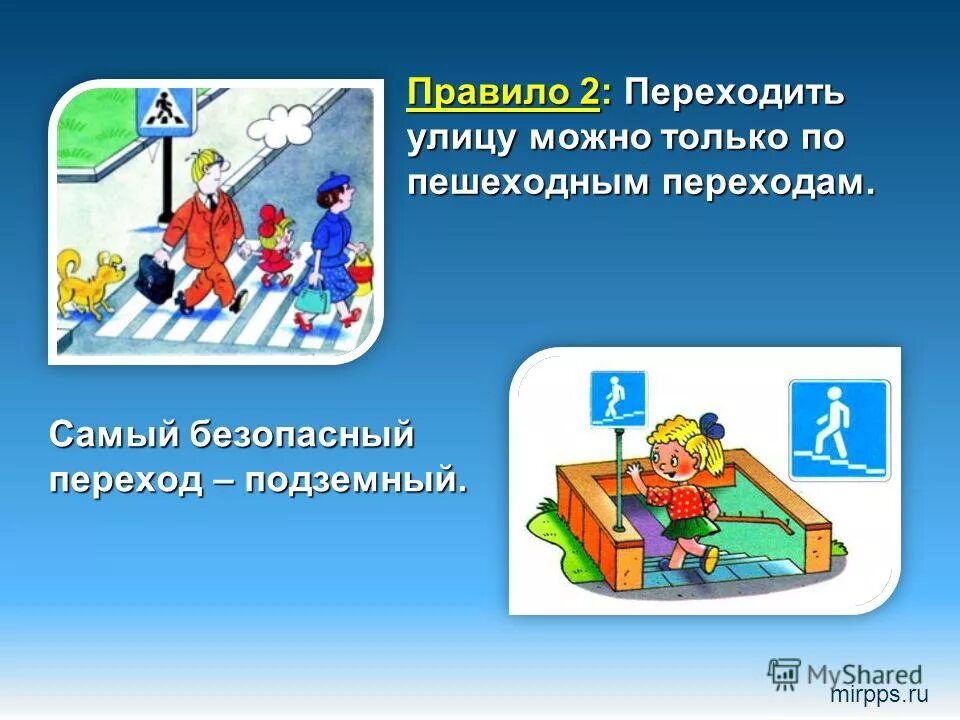 Правило 2: Переходить улицу можно только по пешеходным переходам.

Самый безопасный переход – подземный.

MyShared
mirpps.ru